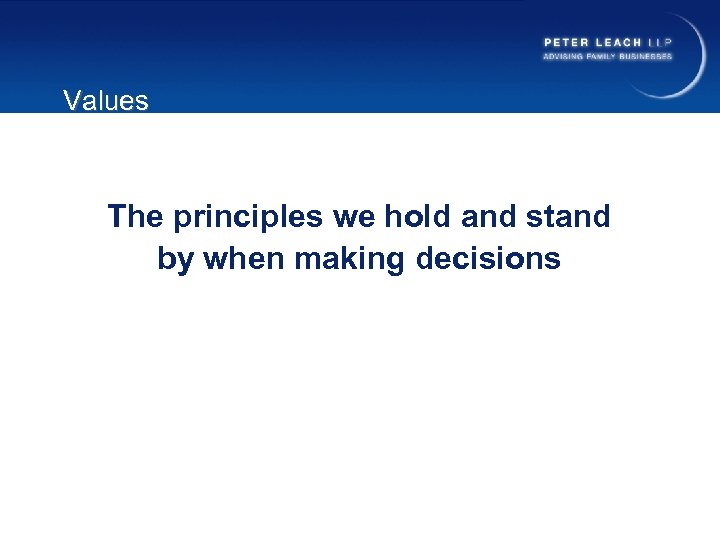 PETER LEACH LLP
ADVISING FAMILY BUSINESSES

Values

The principles we hold and stand by when making decisions